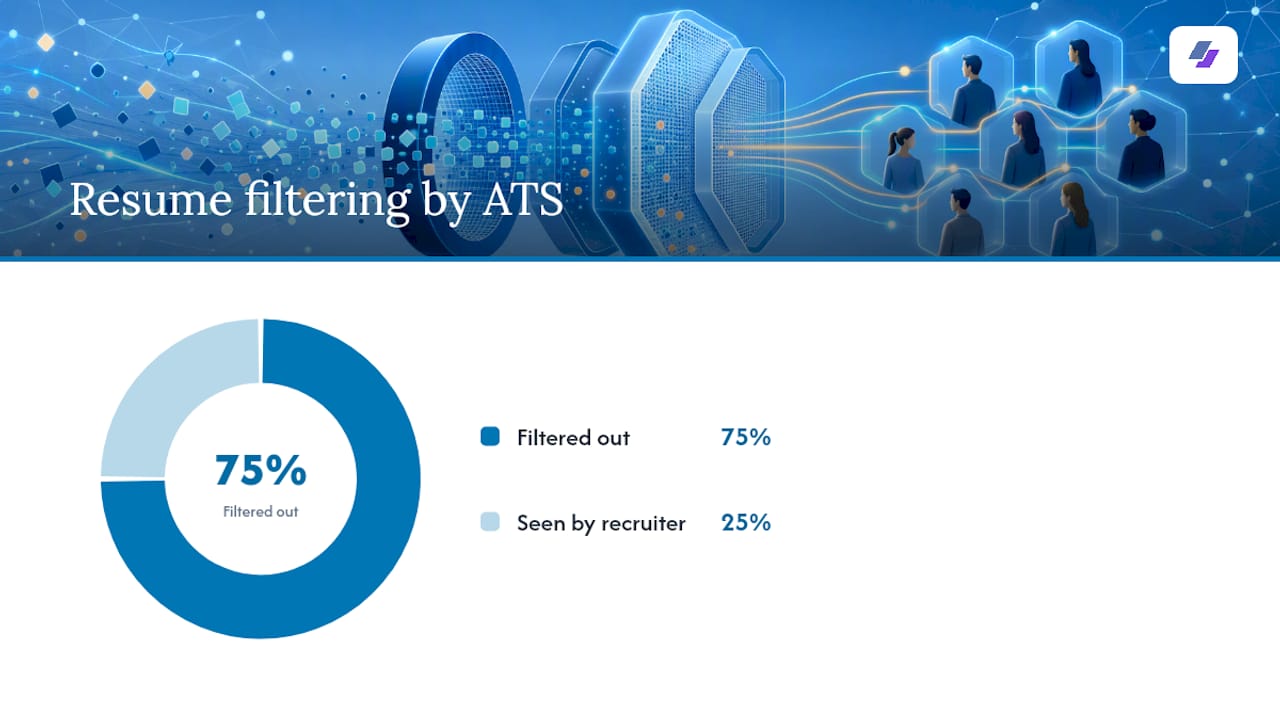 Resume filtering by ATS

75%
Filtered out

Filtered out 75%

Seen by recruiter 25%